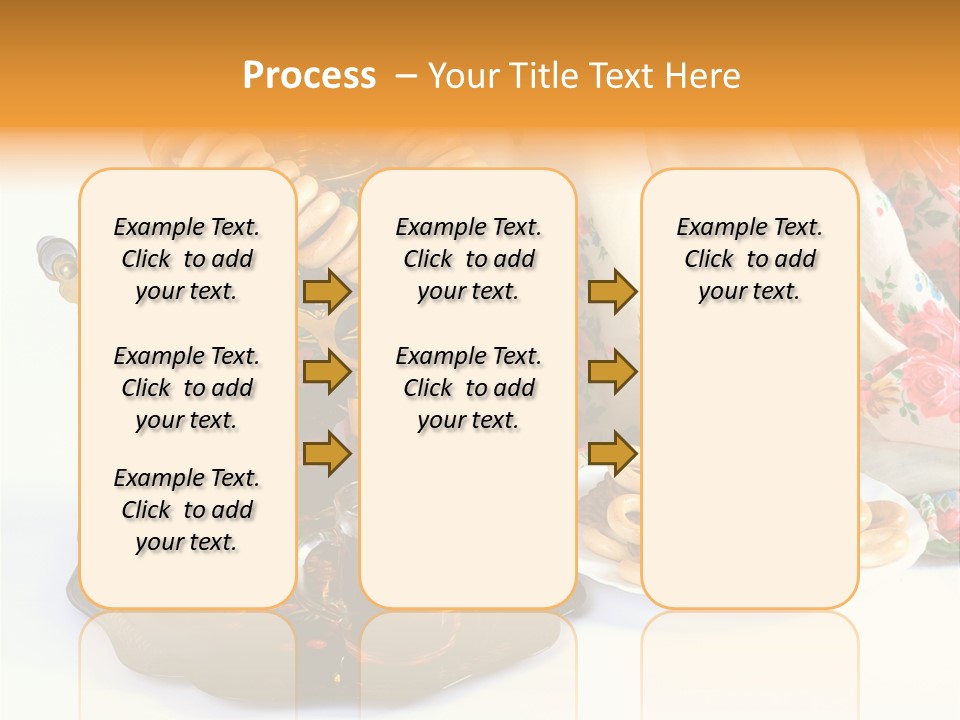 Process – Your Title Text Here

Example Text. Click to add your text.

Example Text. Click to add your text.

Example Text. Click to add your text.

Example Text. Click to add your text.

Example Text. Click to add your text.

Example Text. Click to add your text.